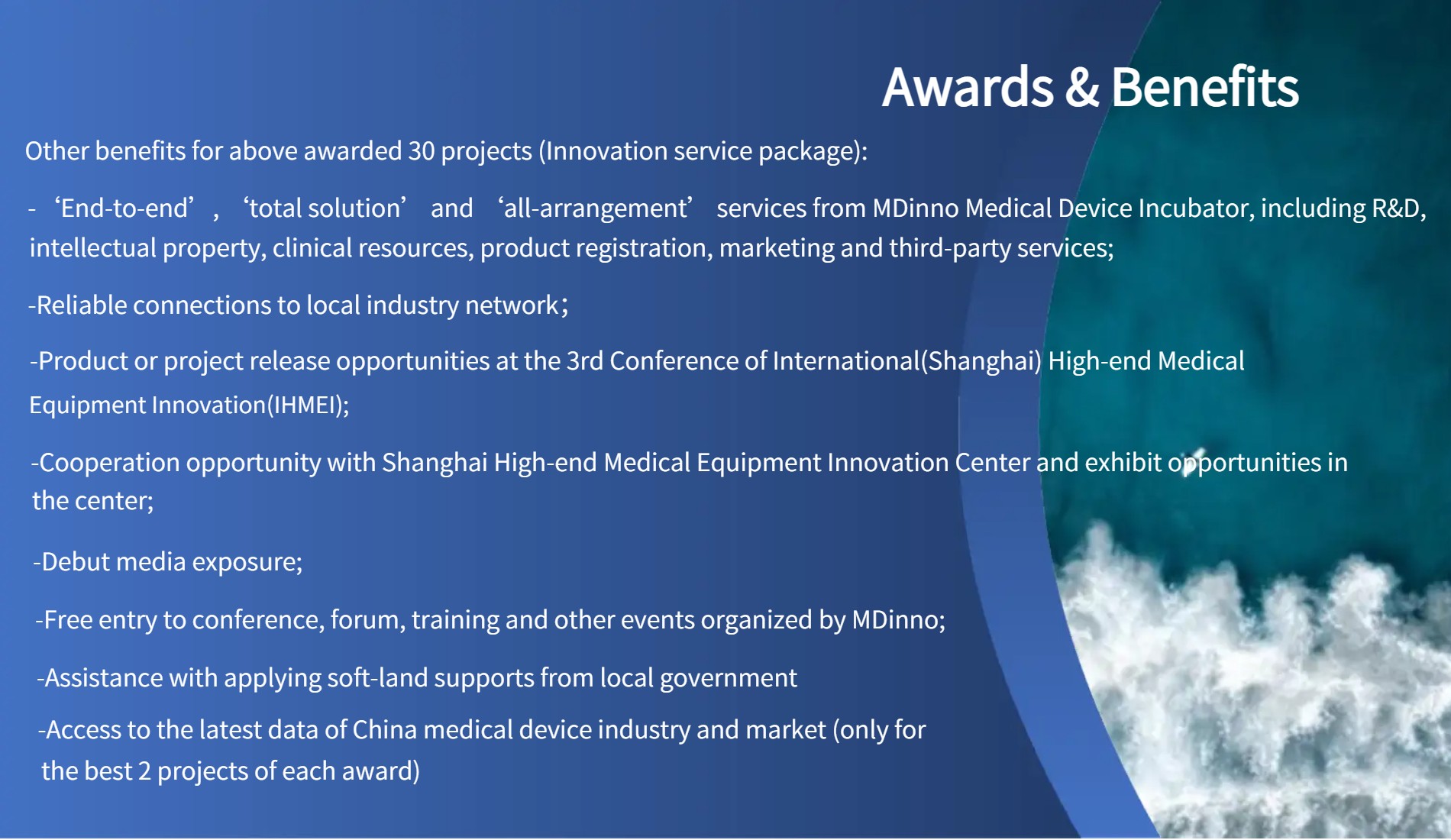 Awards & Benefits

Other benefits for above awarded 30 projects (Innovation service package):

- ‘End-to-end’ , ‘total solution’ and ‘all-arrangement’ services from MDinno Medical Device Incubator, including R&D, intellectual property, clinical resources, product registration, marketing and third-party services;

-Reliable connections to local industry network;

-Product or project release opportunities at the 3rd Conference of International(Shanghai) High-end Medical Equipment Innovation(IHMEI);

-Cooperation opportunity with Shanghai High-end Medical Equipment Innovation Center and exhibit opportunities in the center;

-Debut media exposure;

-Free entry to conference, forum, training and other events organized by MDinno;

-Assistance with applying soft-land supports from local government

-Access to the latest data of China medical device industry and market (only for the best 2 projects of each award)